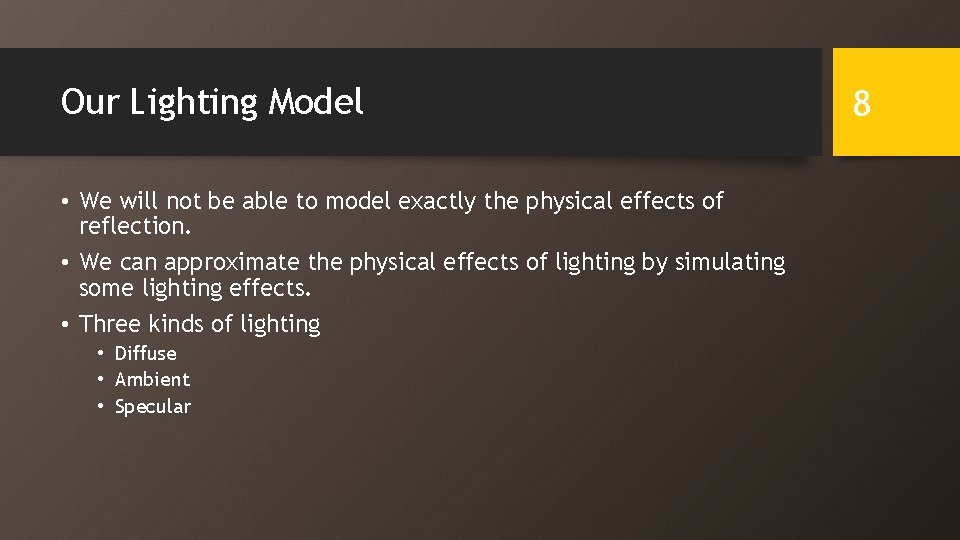 Our Lighting Model

8

• We will not be able to model exactly the physical effects of reflection.
• We can approximate the physical effects of lighting by simulating some lighting effects.
• Three kinds of lighting
  • Diffuse
  • Ambient
  • Specular